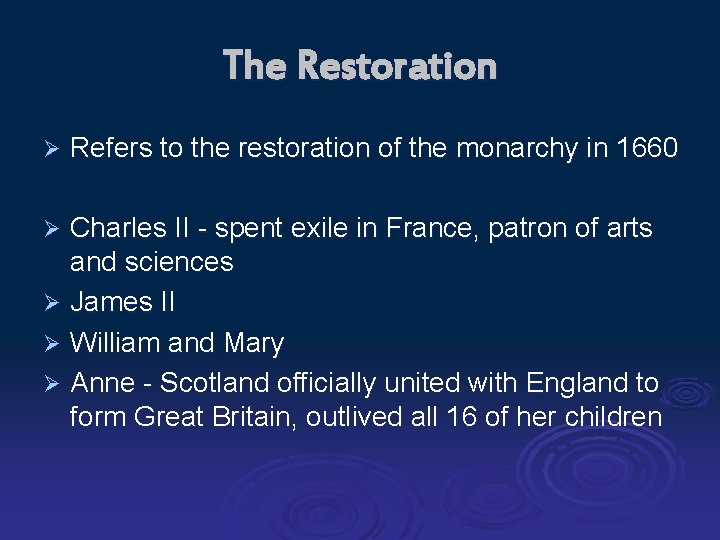 The Restoration

➢ Refers to the restoration of the monarchy in 1660

➢ Charles II - spent exile in France, patron of arts and sciences
➢ James II
➢ William and Mary
➢ Anne - Scotland officially united with England to form Great Britain, outlived all 16 of her children